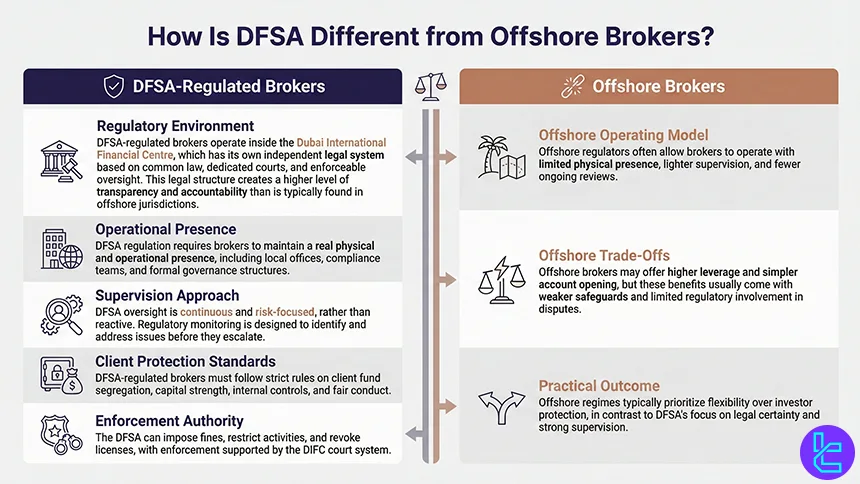 How Is DFSA Different from Offshore Brokers?

DFSA-Regulated Brokers

Regulatory Environment
DFSA-regulated brokers operate inside the Dubai International Financial Centre, which has its own independent legal system based on common law, dedicated courts, and enforceable oversight. This legal structure creates a higher level of transparency and accountability than is typically found in offshore jurisdictions.

Operational Presence
DFSA regulation requires brokers to maintain a real physical and operational presence, including local offices, compliance teams, and formal governance structures.

Supervision Approach
DFSA oversight is continuous and risk-focused, rather than reactive. Regulatory monitoring is designed to identify and address issues before they escalate.

Client Protection Standards
DFSA-regulated brokers must follow strict rules on client fund segregation, capital strength, internal controls, and fair conduct.

Enforcement Authority
The DFSA can impose fines, restrict activities, and revoke licenses, with enforcement supported by the DIFC court system.

Offshore Brokers

Offshore Operating Model
Offshore regulators often allow brokers to operate with limited physical presence, lighter supervision, and fewer ongoing reviews.

Offshore Trade-Offs
Offshore brokers may offer higher leverage and simpler account opening, but these benefits usually come with weaker safeguards and limited regulatory involvement in disputes.

Practical Outcome
Offshore regimes typically prioritize flexibility over investor protection, in contrast to DFSA's focus on legal certainty and strong supervision.